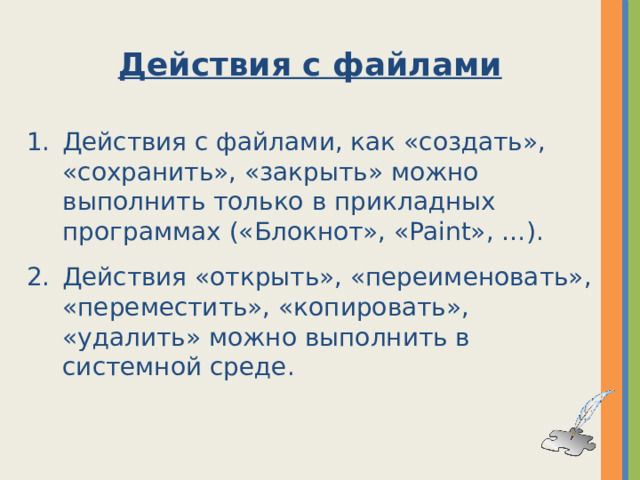 Действия с файлами

1. Действия с файлами, как «создать», «сохранить», «закрыть» можно выполнить только в прикладных программах («Блокнот», «Paint», ...).

2. Действия «открыть», «переименовать», «переместить», «копировать», «удалить» можно выполнить в системной среде.